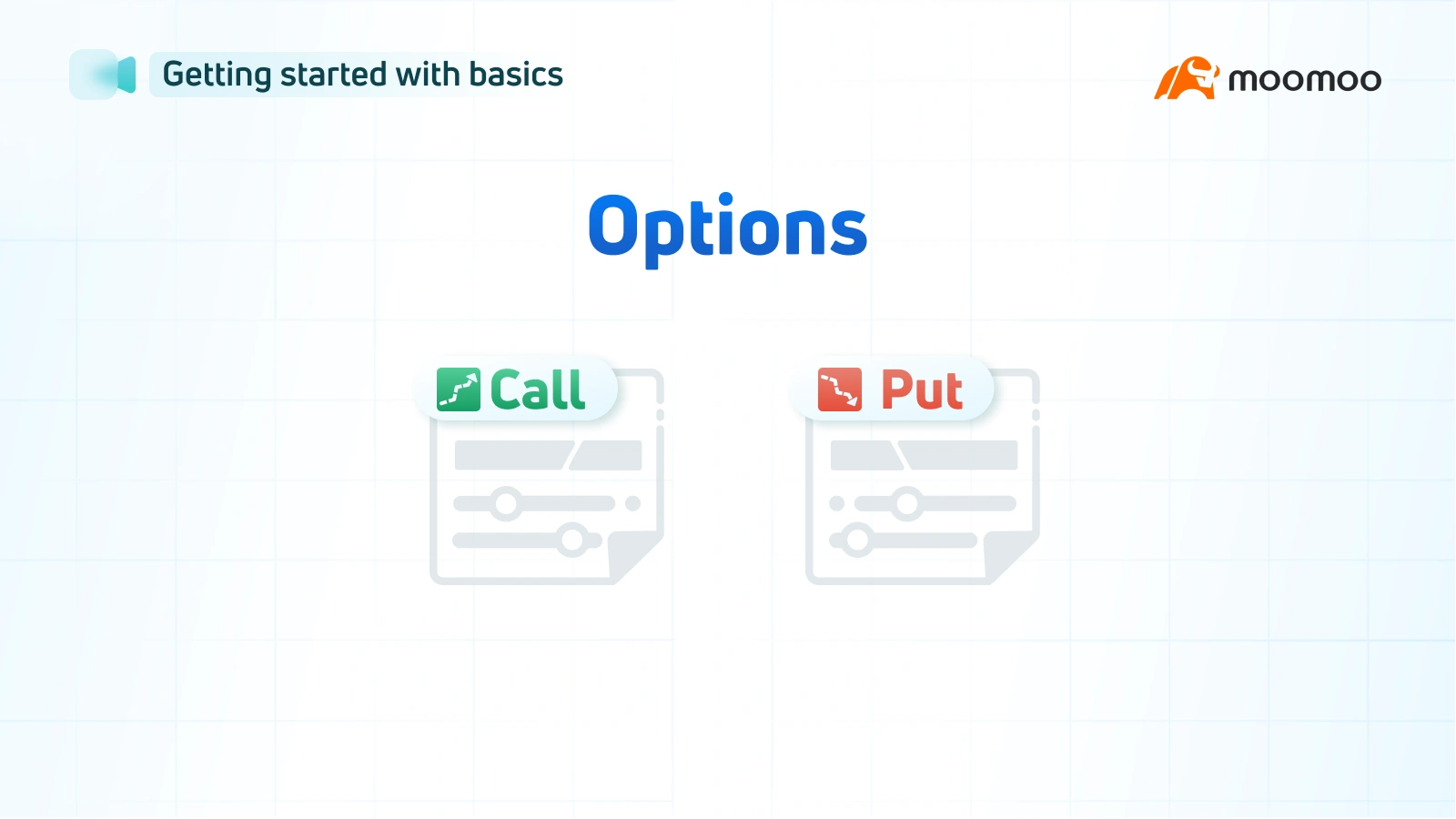 Getting started with basics

moomoo

Options

Call

Put